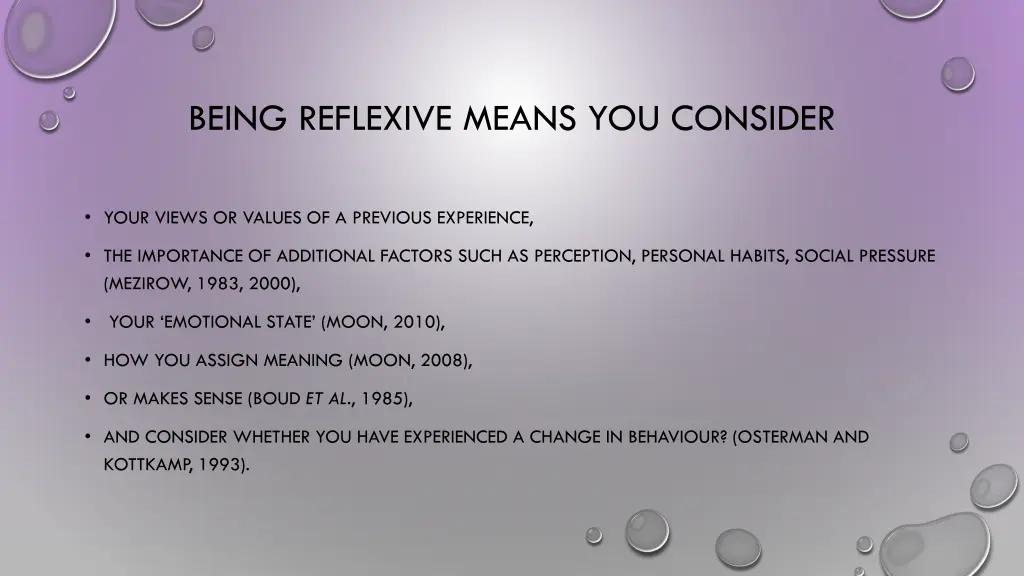 BEING REFLEXIVE MEANS YOU CONSIDER

• YOUR VIEWS OR VALUES OF A PREVIOUS EXPERIENCE,

• THE IMPORTANCE OF ADDITIONAL FACTORS SUCH AS PERCEPTION, PERSONAL HABITS, SOCIAL PRESSURE (MEZIROW, 1983, 2000),

• YOUR 'EMOTIONAL STATE' (MOON, 2010),

• HOW YOU ASSIGN MEANING (MOON, 2008),

• OR MAKES SENSE (BOUD ET AL., 1985),

• AND CONSIDER WHETHER YOU HAVE EXPERIENCED A CHANGE IN BEHAVIOUR? (OSTERMAN AND KOTTKAMP, 1993).